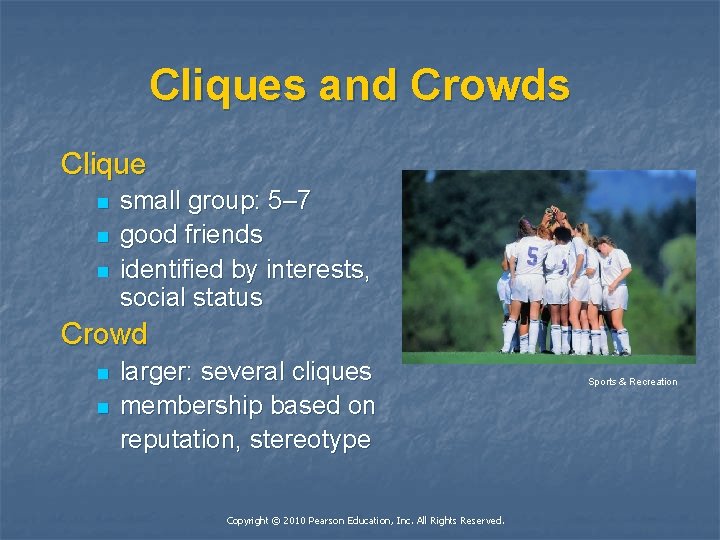 Cliques and Crowds

Clique

- small group: 5–7
- good friends
- identified by interests, social status

Crowd

- larger: several cliques
- membership based on reputation, stereotype

5

Sports & Recreation

Copyright © 2010 Pearson Education, Inc. All Rights Reserved.